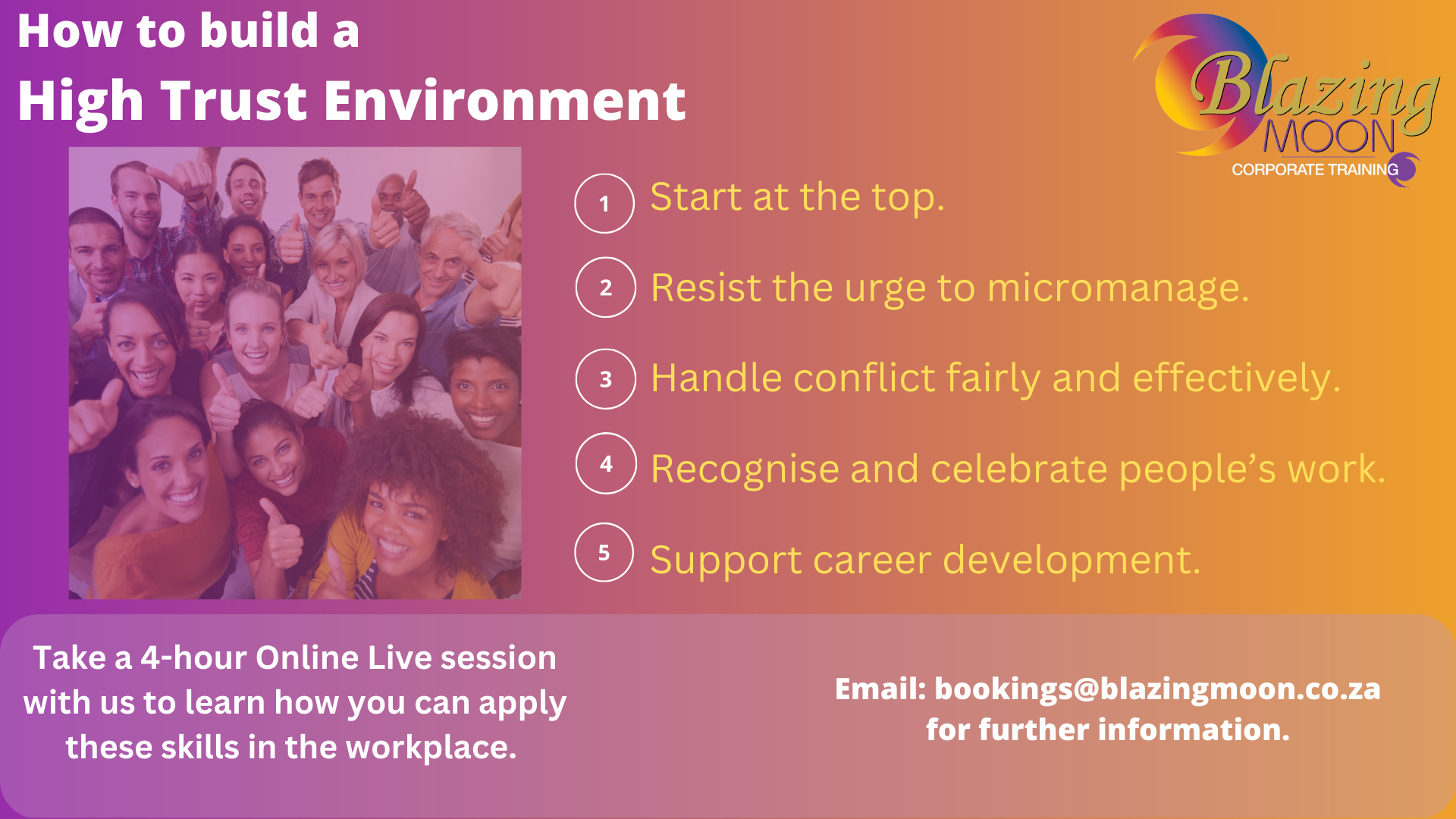 How to build a
High Trust Environment

Blazing MOON CORPORATE TRAINING

1 Start at the top.

2 Resist the urge to micromanage.

3 Handle conflict fairly and effectively.

4 Recognise and celebrate people's work.

5 Support career development.

Take a 4-hour Online Live session with us to learn how you can apply these skills in the workplace.

Email: bookings@blazingmoon.co.za for further information.